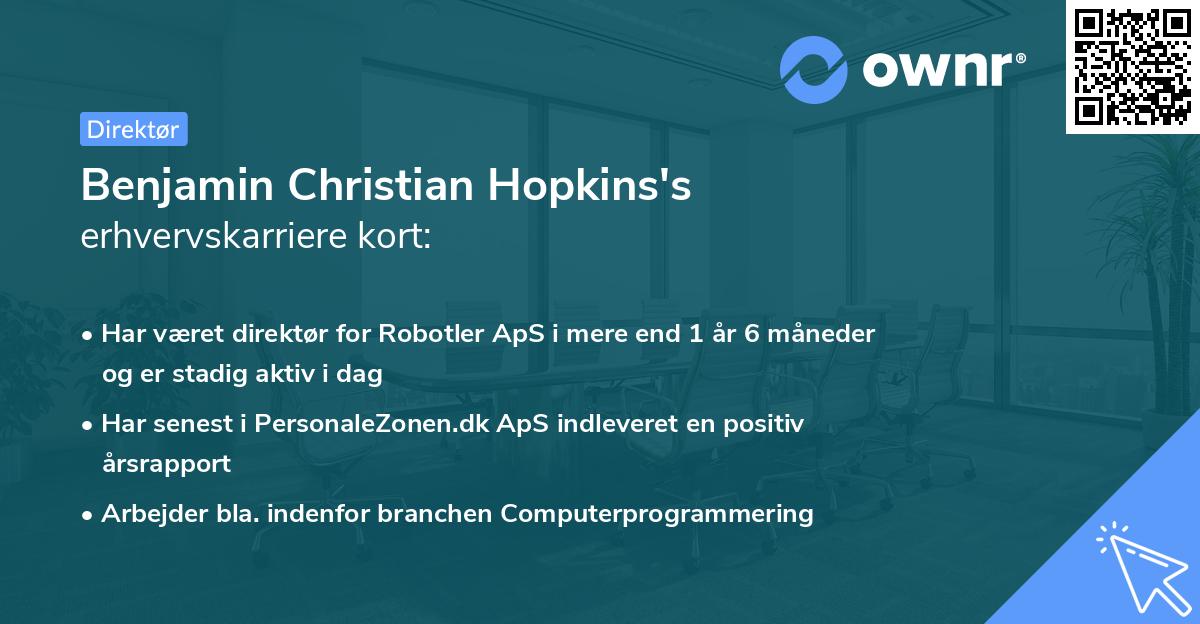 ownr®

Direktør

Benjamin Christian Hopkins's erhvervskarriere kort:

• Har været direktør for Robotler ApS i mere end 1 år 6 måneder og er stadig aktiv i dag

• Har senest i PersonaleZonen.dk ApS indleveret en positiv årsrapport

• Arbejder bla. indenfor branchen Computerprogrammering